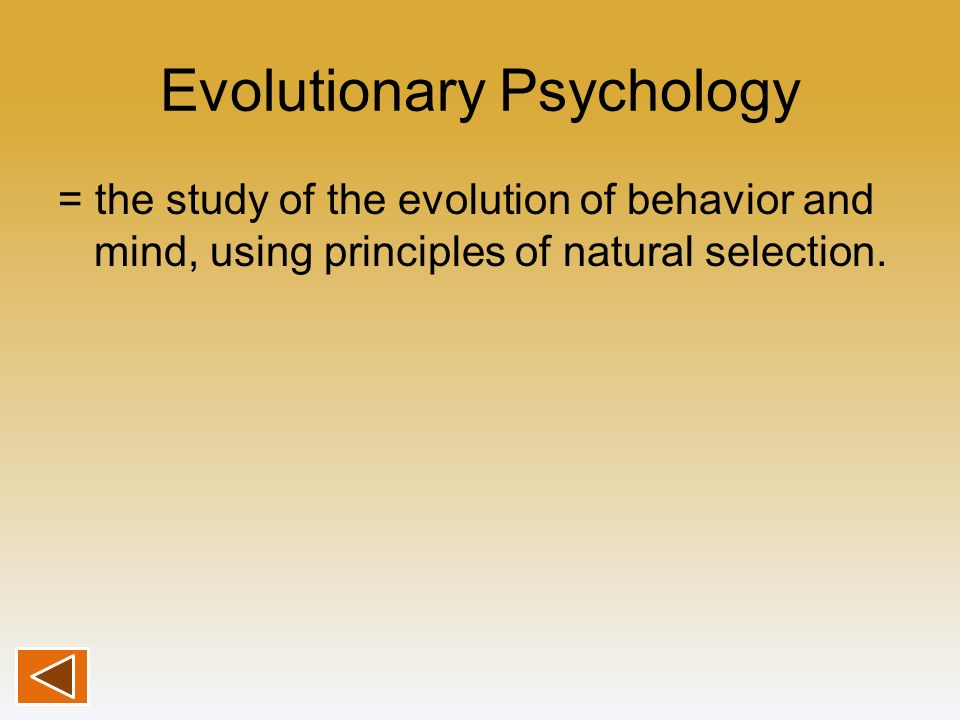 Evolutionary Psychology

= the study of the evolution of behavior and mind, using principles of natural selection.